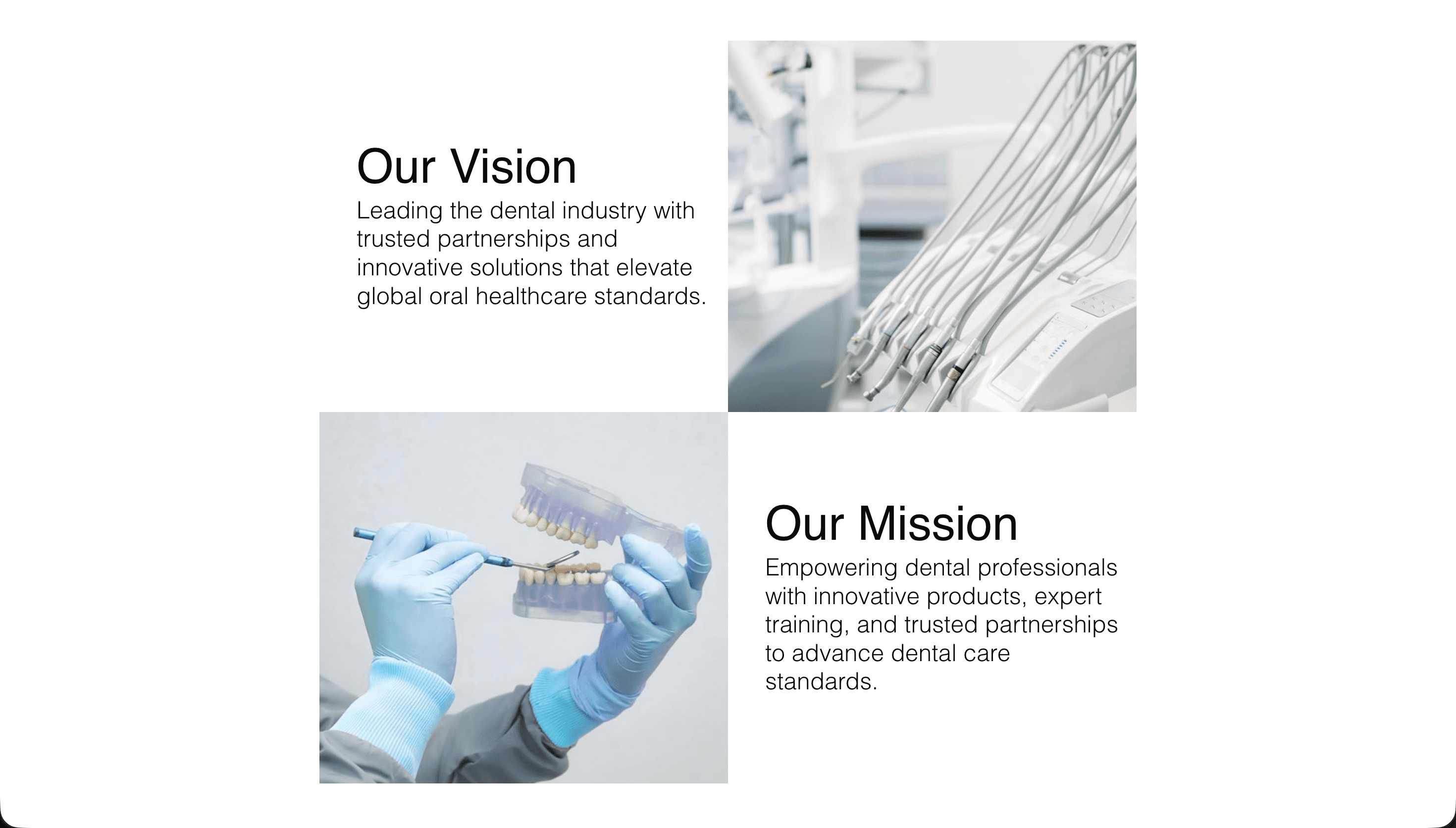 Our Vision
Leading the dental industry with trusted partnerships and innovative solutions that elevate global oral healthcare standards.

Our Mission
Empowering dental professionals with innovative products, expert training, and trusted partnerships to advance dental care standards.